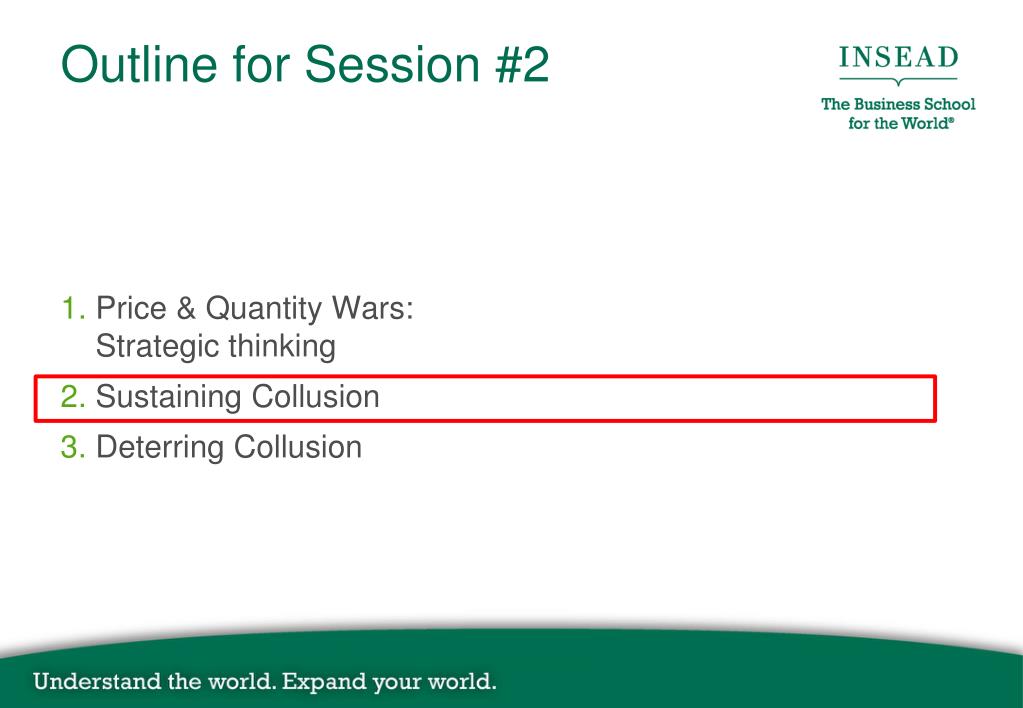 Outline for Session #2

INSEAD
The Business School for the World®

1. Price & Quantity Wars: Strategic thinking
2. Sustaining Collusion
3. Deterring Collusion

Understand the world. Expand your world.